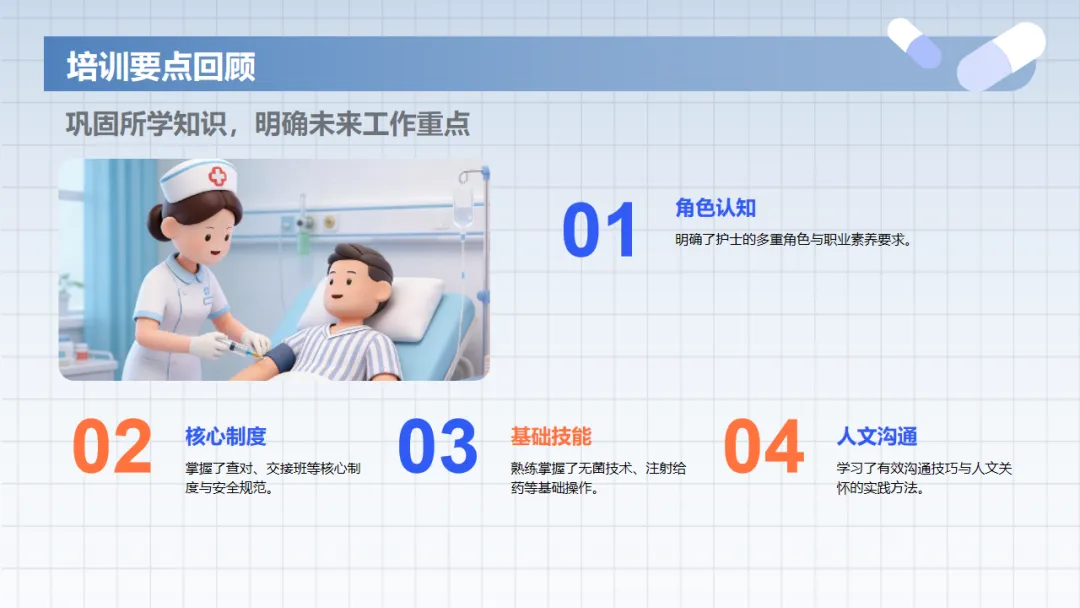 培训要点回顾

巩固所学知识，明确未来工作重点

01

角色认知

明确了护士的多重角色与职业素养要求。

02

核心制度

掌握了查对、交接班等核心制度与安全规范。

03

基础技能

熟练掌握了无菌技术、注射给药等基础操作。

04

人文沟通

学习了有效沟通技巧与人文关怀的实践方法。